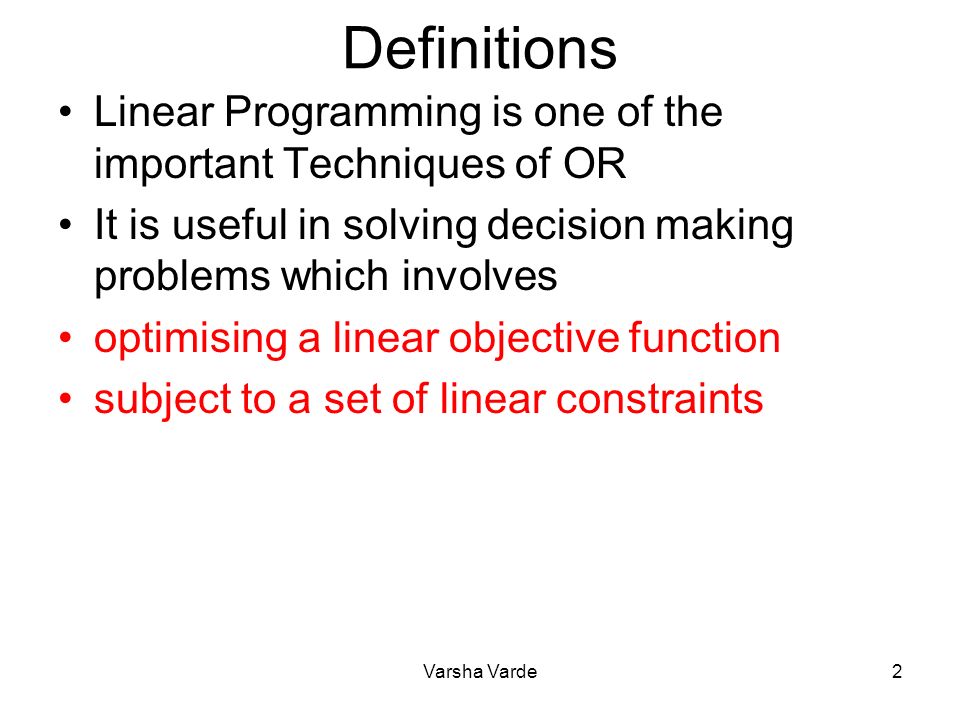 Definitions

• Linear Programming is one of the important Techniques of OR
• It is useful in solving decision making problems which involves
• optimising a linear objective function
• subject to a set of linear constraints

Varsha Varde

2